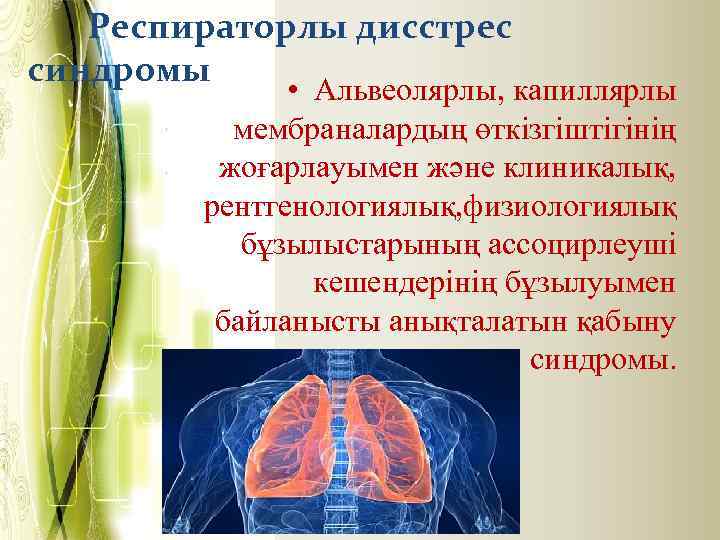 Респираторлы дисстрес синдромы

• Альвеолярлы, капиллярлы мембраналардың өткізгіштігінің жоғарлауымен және клиникалық, рентгенологиялық,физиологиялық бұзылыстарының ассоцирлеуші кешендерінің бұзылуымен байланысты анықталатын қабыну синдромы.